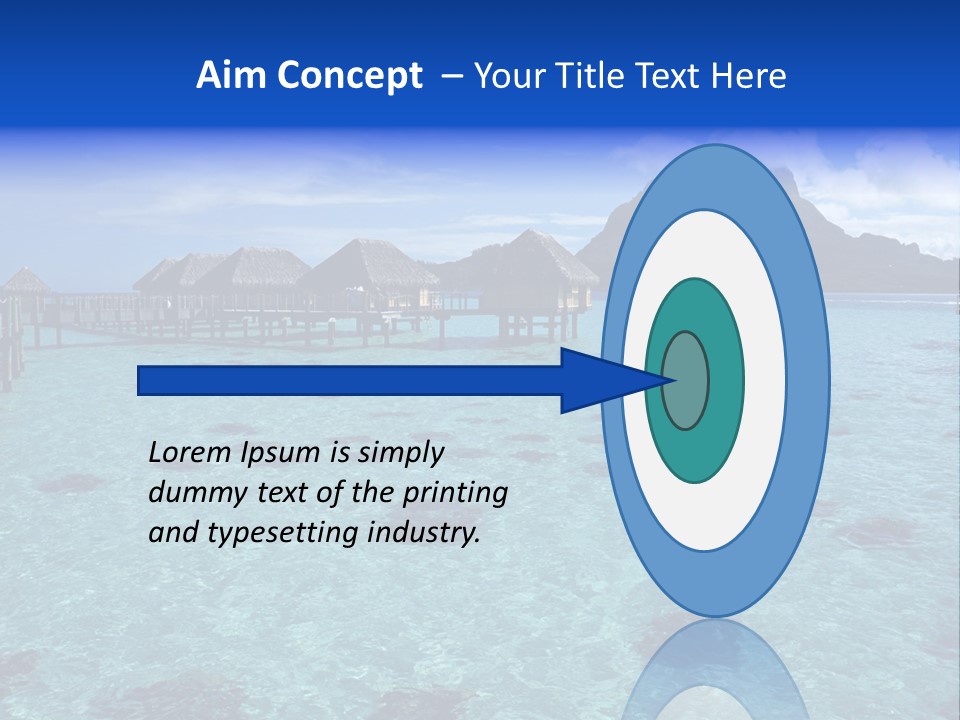 Aim Concept – Your Title Text Here

Lorem Ipsum is simply dummy text of the printing and typesetting industry.